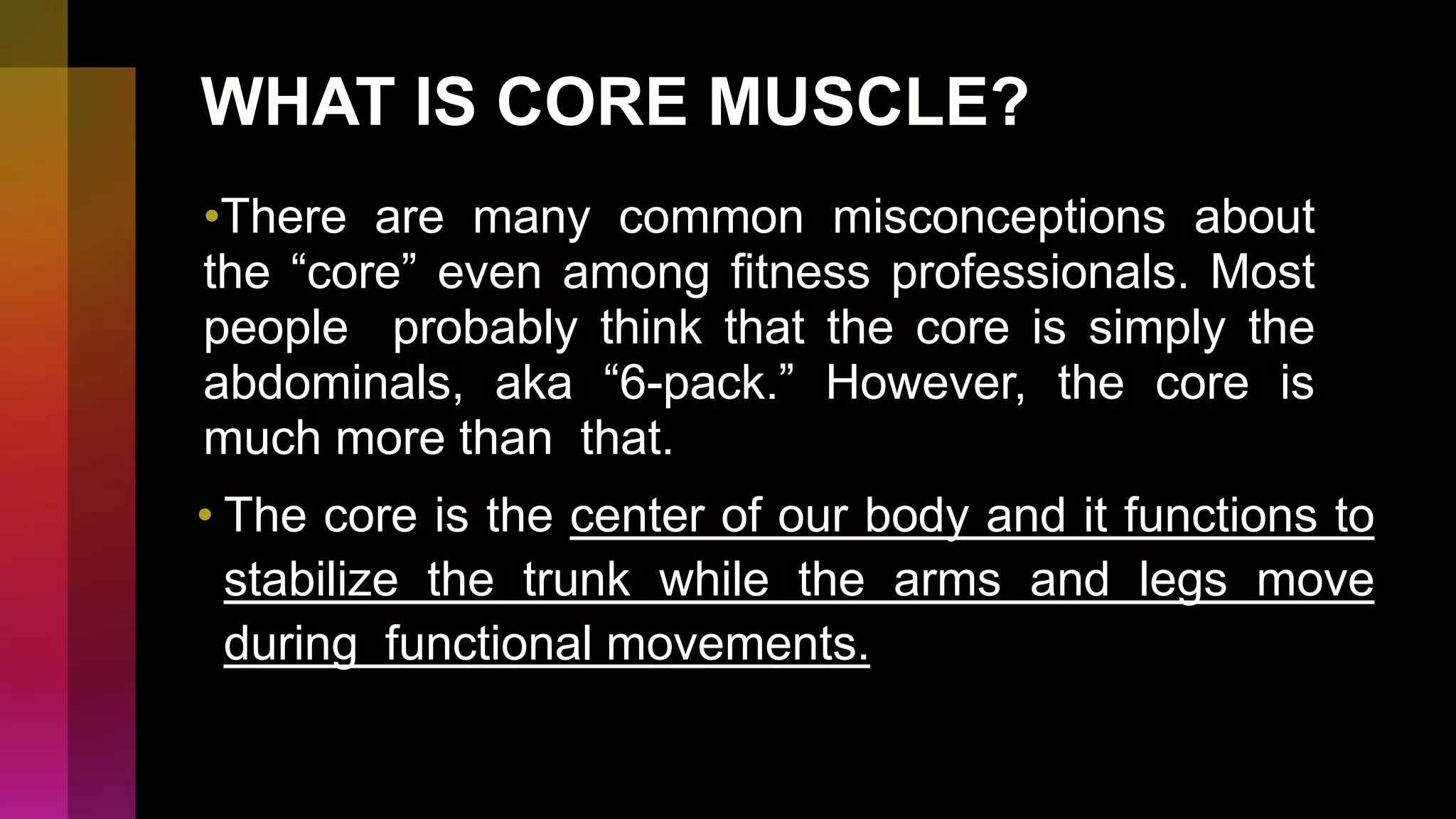 WHAT IS CORE MUSCLE?

•There are many common misconceptions about the “core” even among fitness professionals. Most people probably think that the core is simply the abdominals, aka “6-pack.” However, the core is much more than that.

• The core is the center of our body and it functions to stabilize the trunk while the arms and legs move during functional movements.